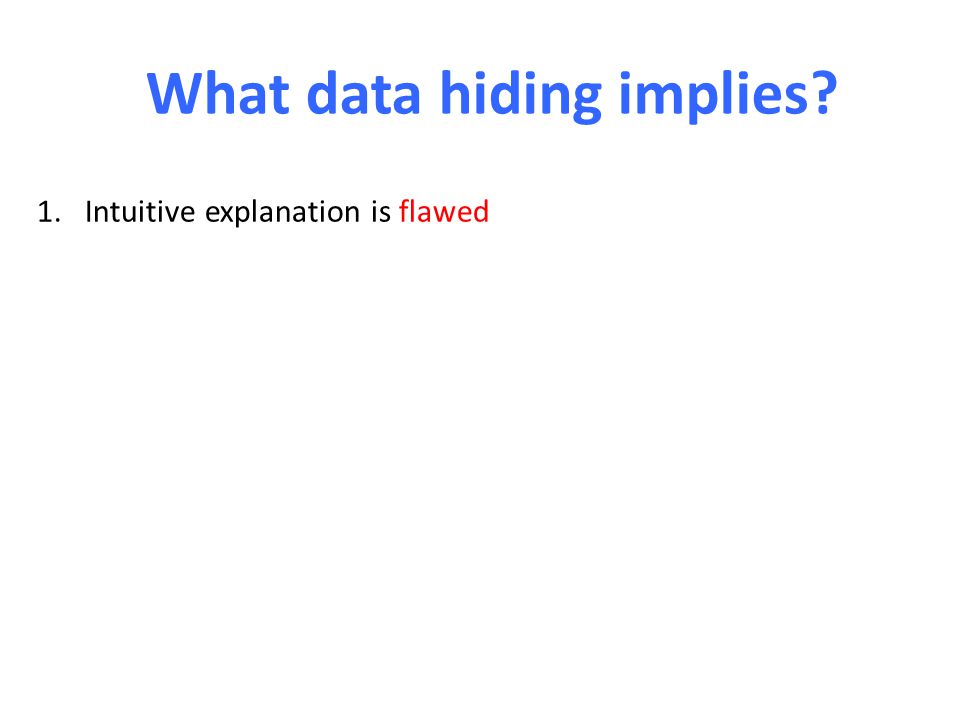 What data hiding implies?

1. Intuitive explanation is flawed